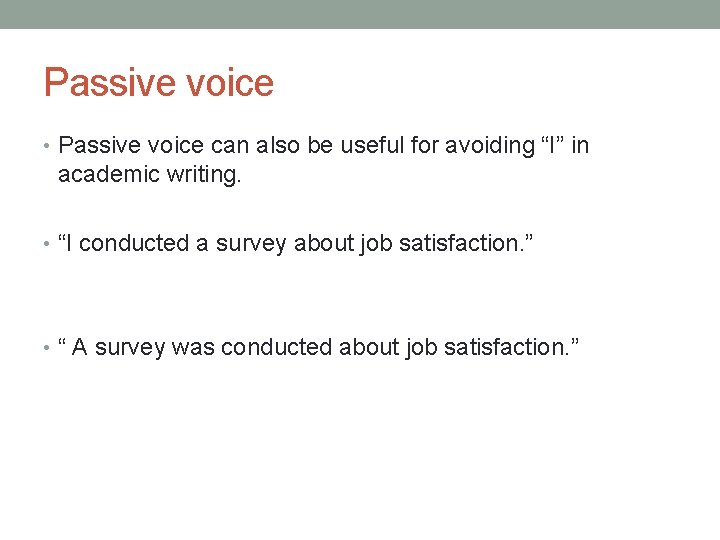 Passive voice

• Passive voice can also be useful for avoiding “I” in academic writing.

• “I conducted a survey about job satisfaction.”

• “ A survey was conducted about job satisfaction.”